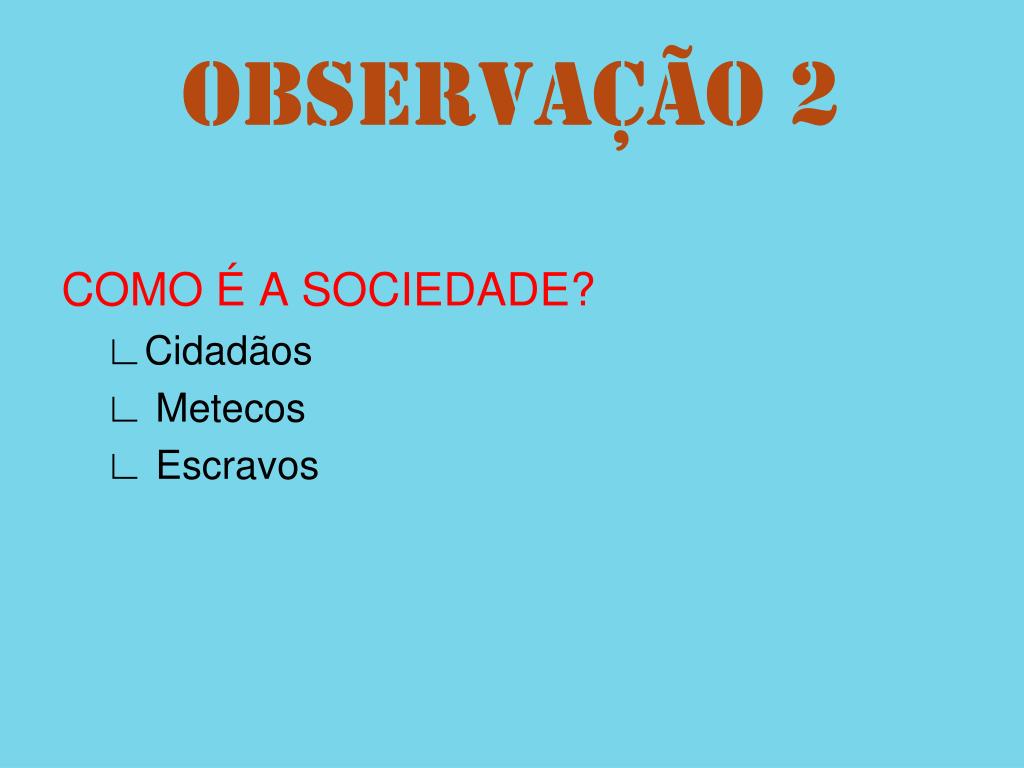 OBSERVAÇÃO 2

COMO É A SOCIEDADE?

∟Cidadãos

∟ Metecos

∟ Escravos